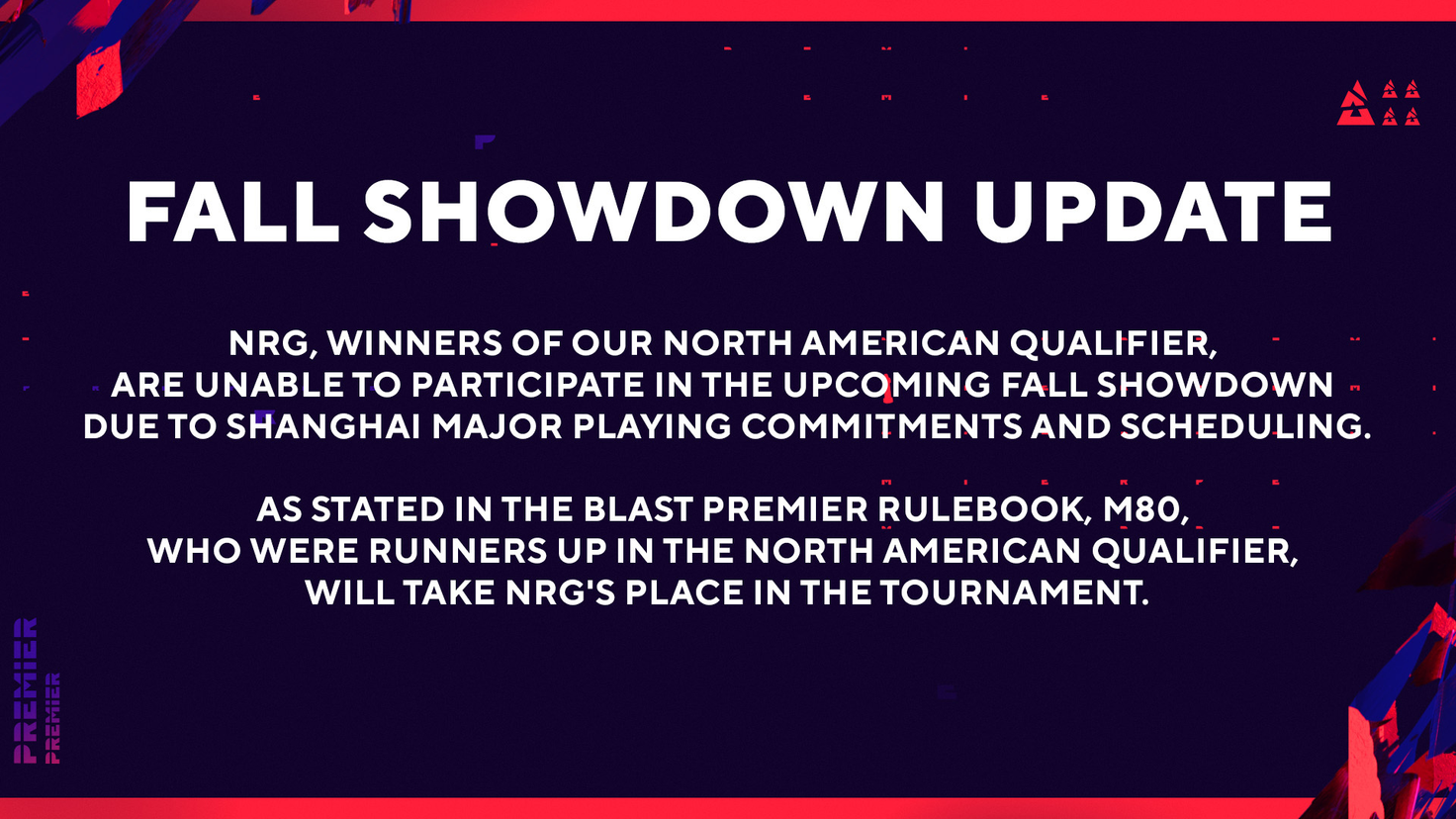 FALL SHOWDOWN UPDATE

NRG, WINNERS OF OUR NORTH AMERICAN QUALIFIER, ARE UNABLE TO PARTICIPATE IN THE UPCOMING FALL SHOWDOWN DUE TO SHANGHAI MAJOR PLAYING COMMITMENTS AND SCHEDULING.

AS STATED IN THE BLAST PREMIER RULEBOOK, M80, WHO WERE RUNNERS UP IN THE NORTH AMERICAN QUALIFIER, WILL TAKE NRG'S PLACE IN THE TOURNAMENT.

PREMIER
PREMIER